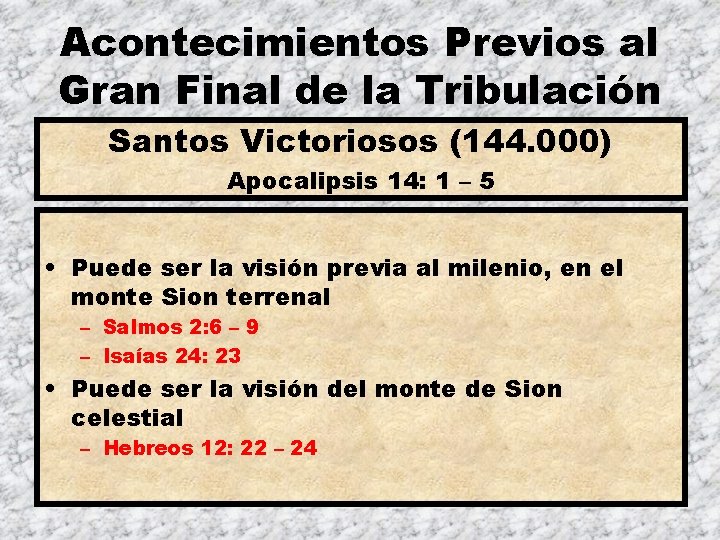 Acontecimientos Previos al Gran Final de la Tribulación

Santos Victoriosos (144.000)
Apocalipsis 14: 1 – 5

• Puede ser la visión previa al milenio, en el monte Sion terrenal
– Salmos 2:6 – 9
– Isaías 24: 23
• Puede ser la visión del monte de Sion celestial
– Hebreos 12: 22 – 24